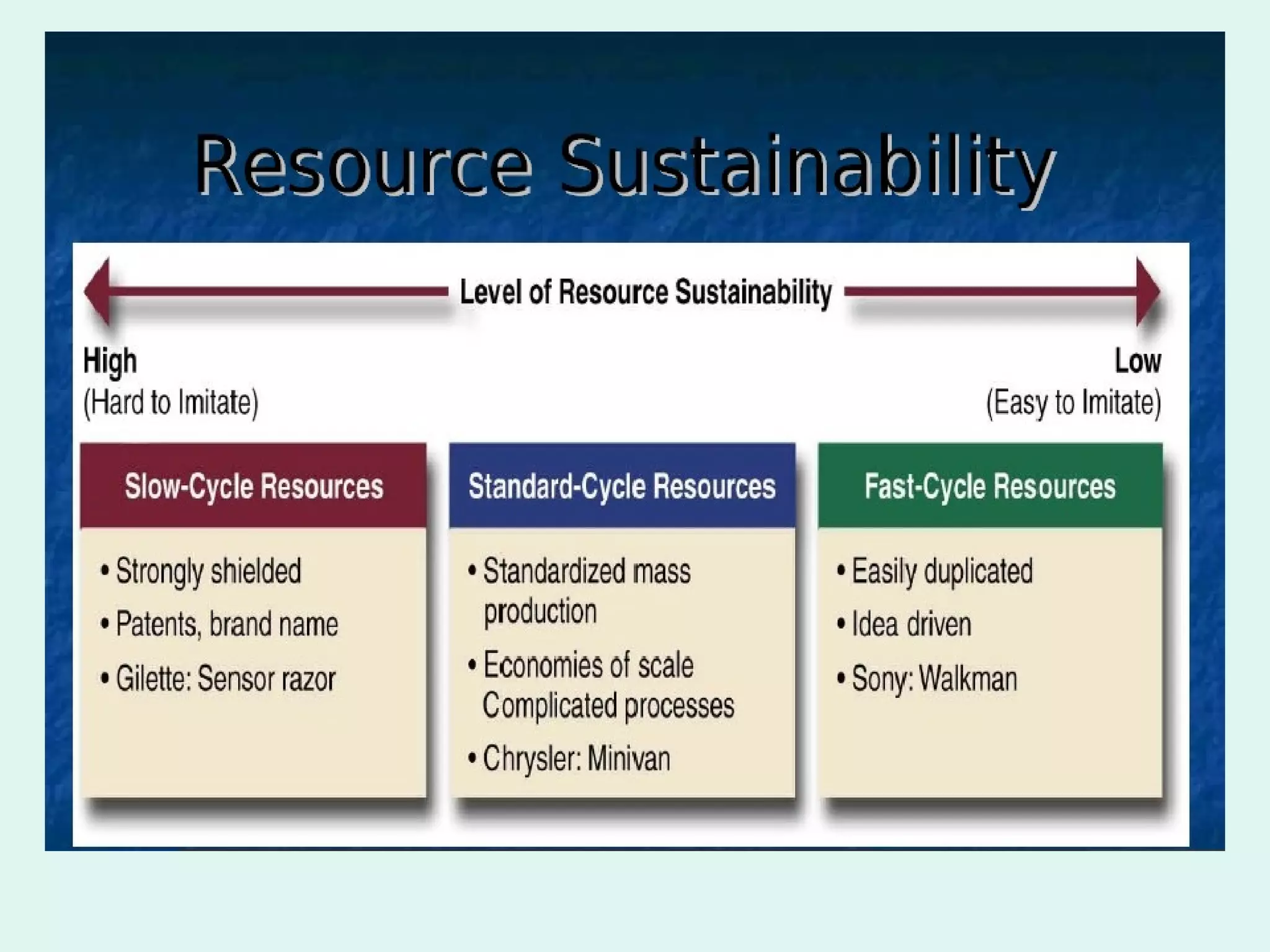 Resource Sustainability

Level of Resource Sustainability

High
(Hard to Imitate)

Low
(Easy to Imitate)

Slow-Cycle Resources

• Strongly shielded
• Patents, brand name
• Gilette: Sensor razor

Standard-Cycle Resources

• Standardized mass production
• Economies of scale Complicated processes
• Chrysler: Minivan

Fast-Cycle Resources

• Easily duplicated
• Idea driven
• Sony: Walkman